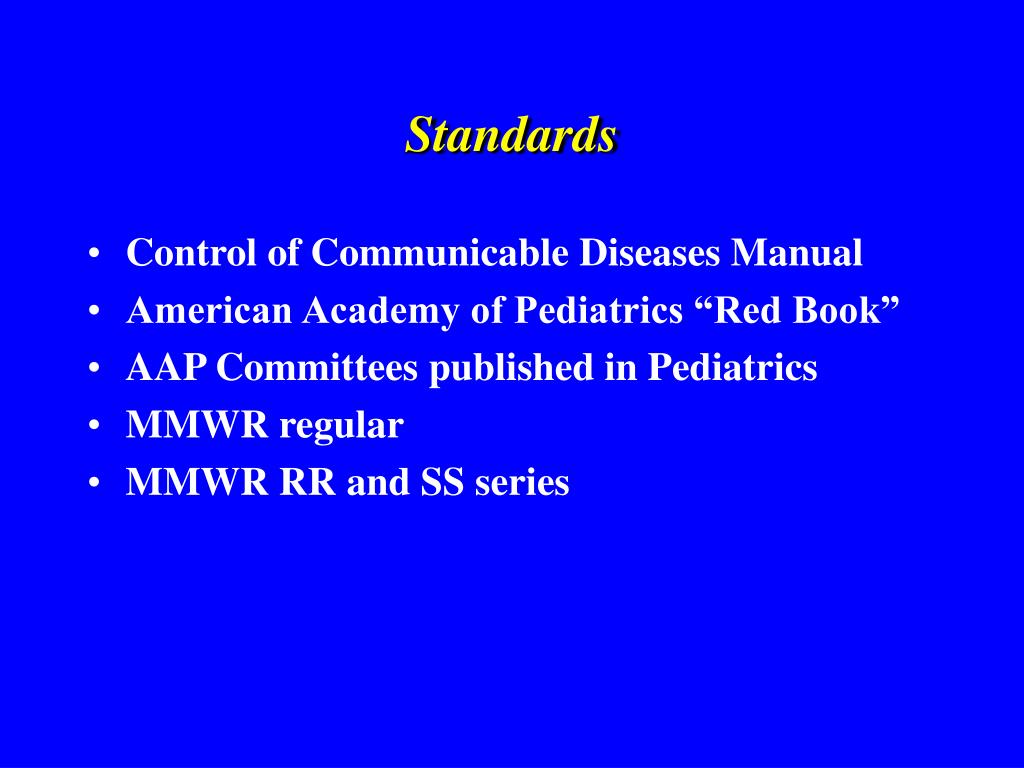 Standards

• Control of Communicable Diseases Manual
• American Academy of Pediatrics “Red Book”
• AAP Committees published in Pediatrics
• MMWR regular
• MMWR RR and SS series